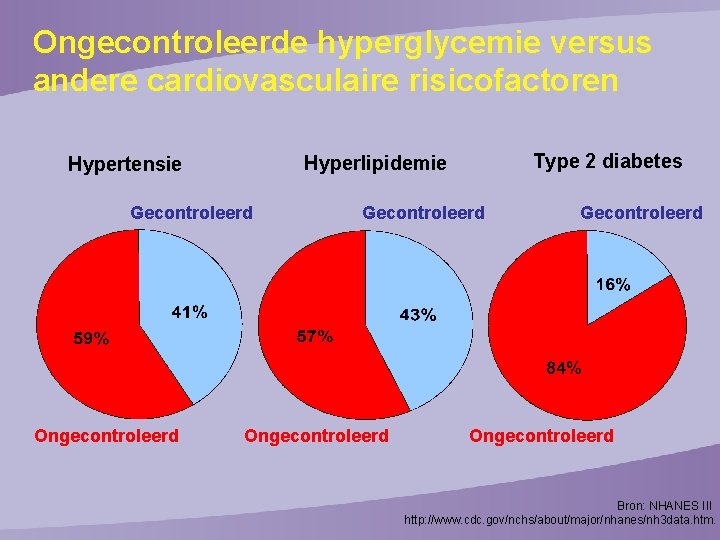 Ongecontroleerde hyperglycemie versus andere cardiovasculaire risicofactoren

Hypertensie

Gecontroleerd

41%

59%

Ongecontroleerd

Hyperlipidemie

Gecontroleerd

43%

57%

Ongecontroleerd

Type 2 diabetes

Gecontroleerd

16%

84%

Ongecontroleerd

Bron: NHANES III
http://www.cdc.gov/nchs/about/major/nhanes/nh3data.htm.